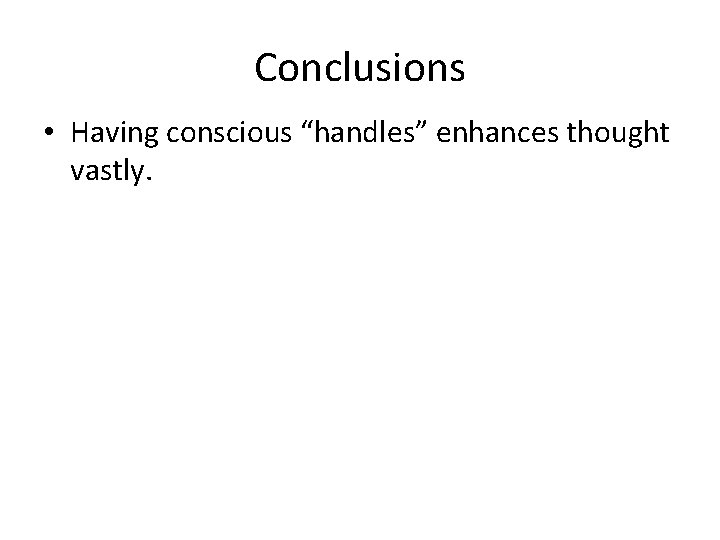 Conclusions

• Having conscious “handles” enhances thought vastly.